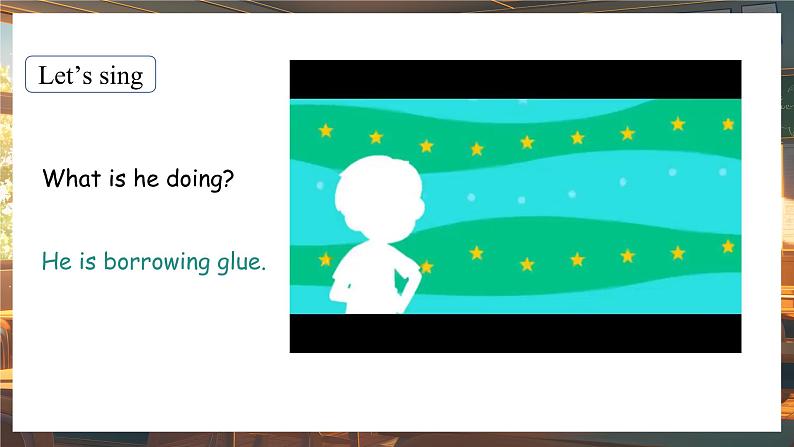 Let’s sing

What is he doing?

He is borrowing glue.